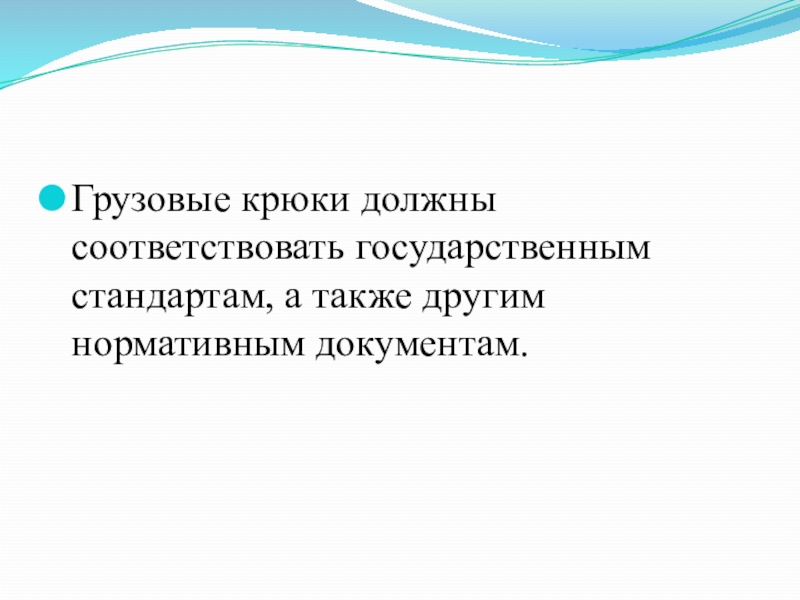 Грузовые крюки должны соответствовать государственным стандартам, а также другим нормативным документам.